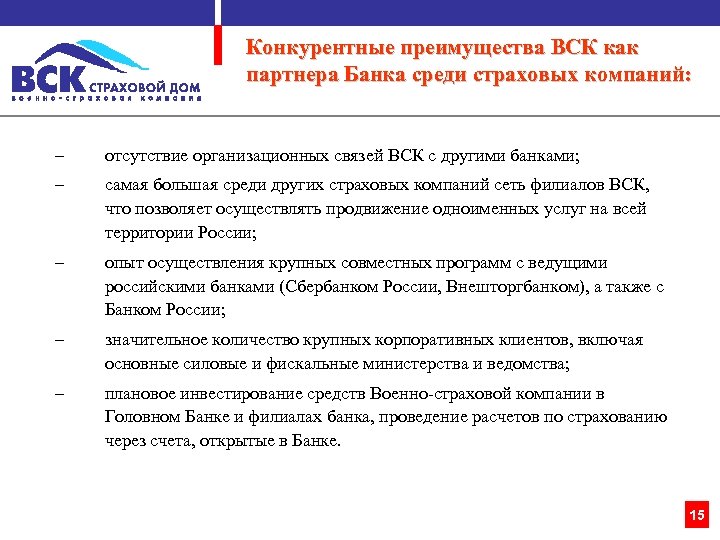 ВСК СТРАХОВОЙ ДОМ
Военно-страховая компания

Конкурентные преимущества ВСК как партнера Банка среди страховых компаний:

– отсутствие организационных связей ВСК с другими банками;

– самая большая среди других страховых компаний сеть филиалов ВСК, что позволяет осуществлять продвижение одноименных услуг на всей территории России;

– опыт осуществления крупных совместных программ с ведущими российскими банками (Сбербанком России, Внешторгбанком), а также с Банком России;

– значительное количество крупных корпоративных клиентов, включая основные силовые и фискальные министерства и ведомства;

– плановое инвестирование средств Военно-страховой компании в Головном Банке и филиалах банка, проведение расчетов по страхованию через счета, открытые в Банке.

15